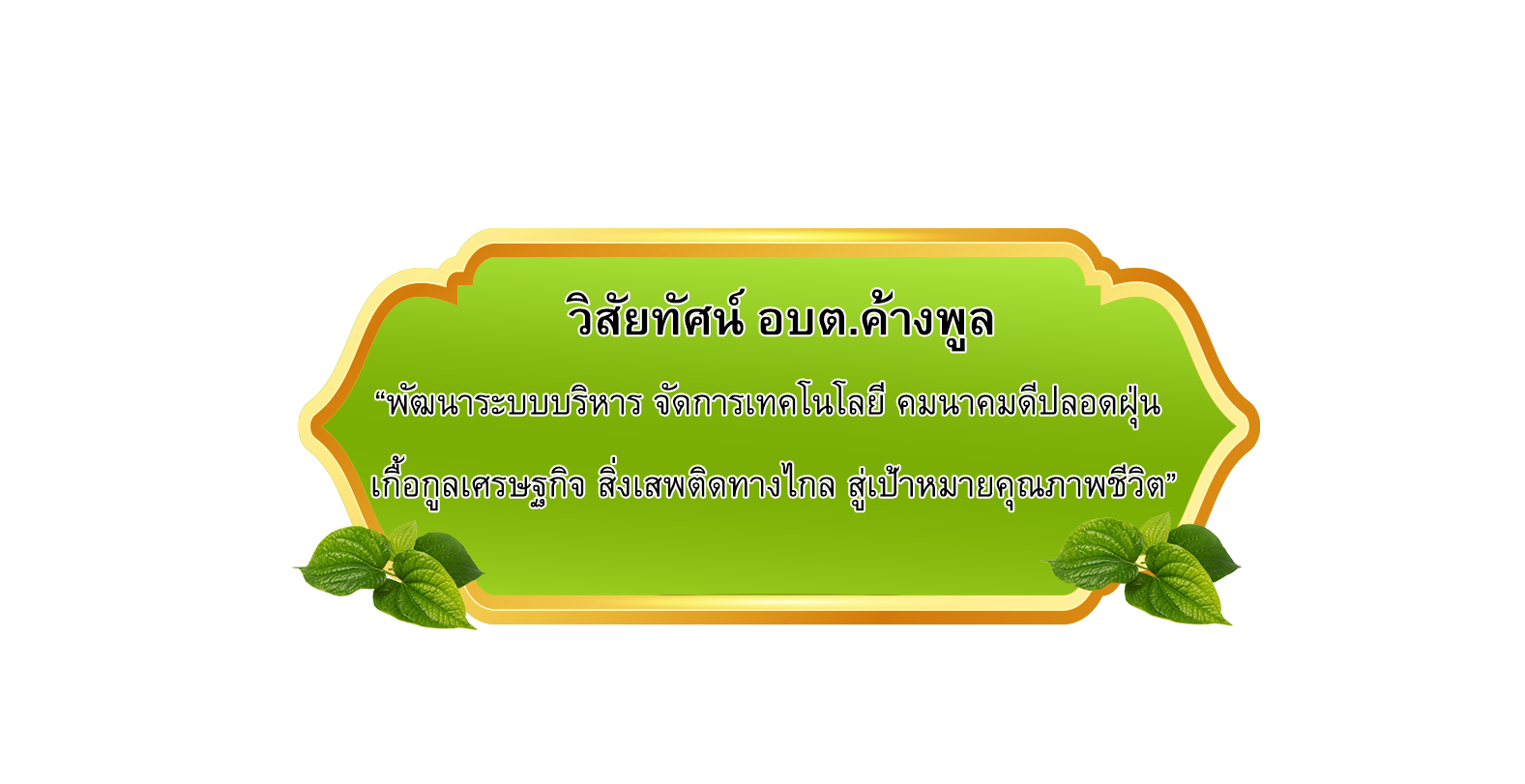 วิสัยทัศน์ อบต.ค้างพูล

“พัฒนาระบบบริหาร จัดการเทคโนโลยี คมนาคมดีปลอดฝุ่น

เกื้อกูลเศรษฐกิจ สิ่งเสพติดทางไกล สู่เป้าหมายคุณภาพชีวิต”